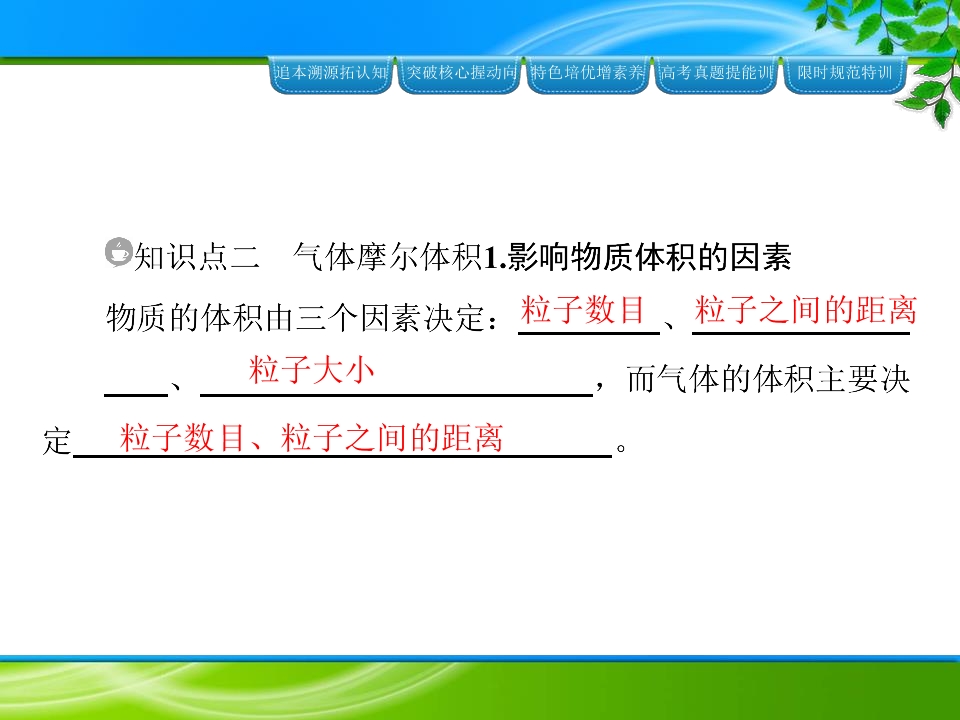 追本溯源拓认知 突破核心握动向 特色培优增素养 高考真题提能训 限时规范特训

知识点二　气体摩尔体积1.影响物质体积的因素

物质的体积由三个因素决定：粒子数目、粒子之间的距离、粒子大小，而气体的体积主要决定粒子数目、粒子之间的距离。